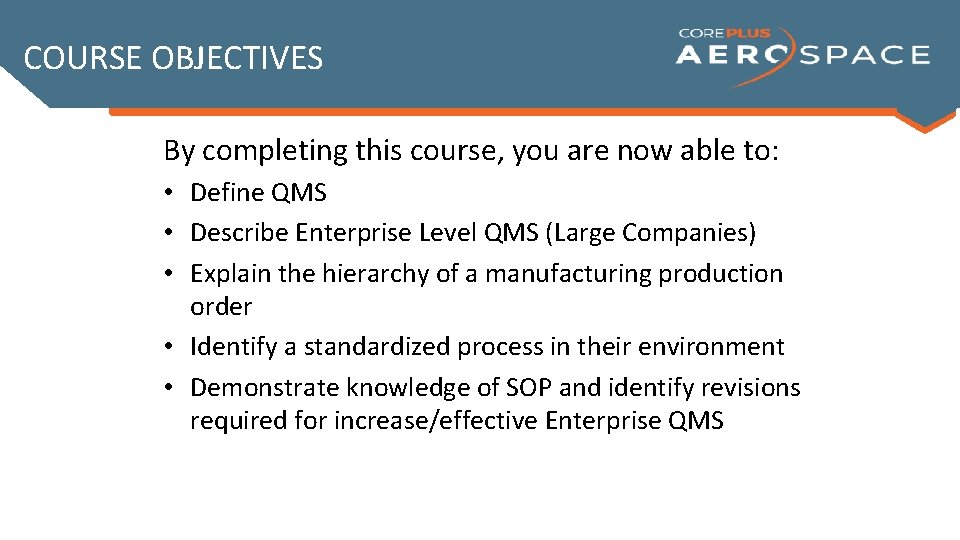 COURSE OBJECTIVES

COREPLUS AEROSPACE

By completing this course, you are now able to:

• Define QMS
• Describe Enterprise Level QMS (Large Companies)
• Explain the hierarchy of a manufacturing production order
• Identify a standardized process in their environment
• Demonstrate knowledge of SOP and identify revisions required for increase/effective Enterprise QMS